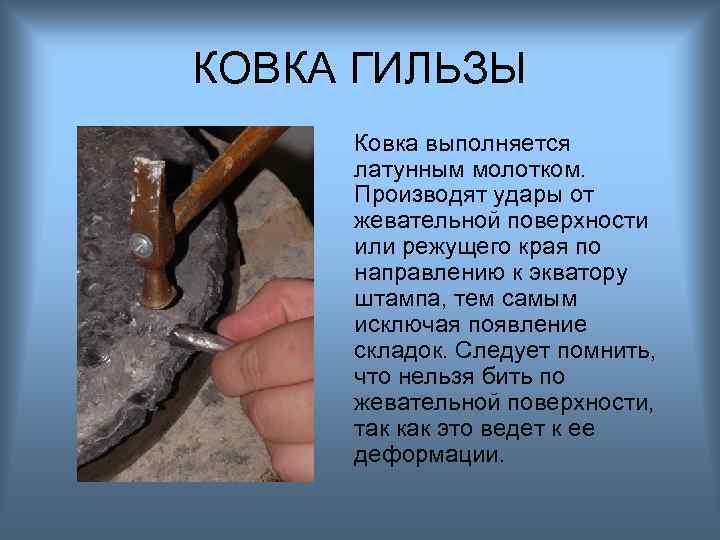 КОВКА ГИЛЬЗЫ

Ковка выполняется латунным молотком. Производят удары от жевательной поверхности или режущего края по направлению к экватору штампа, тем самым исключая появление складок. Следует помнить, что нельзя бить по жевательной поверхности, так как это ведет к ее деформации.